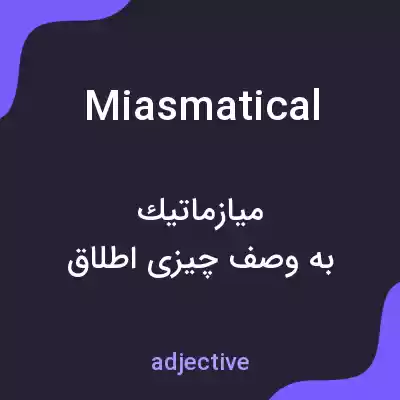 Miasmatical

میازماتیك
به وصف چیزی اطلاق

adjective